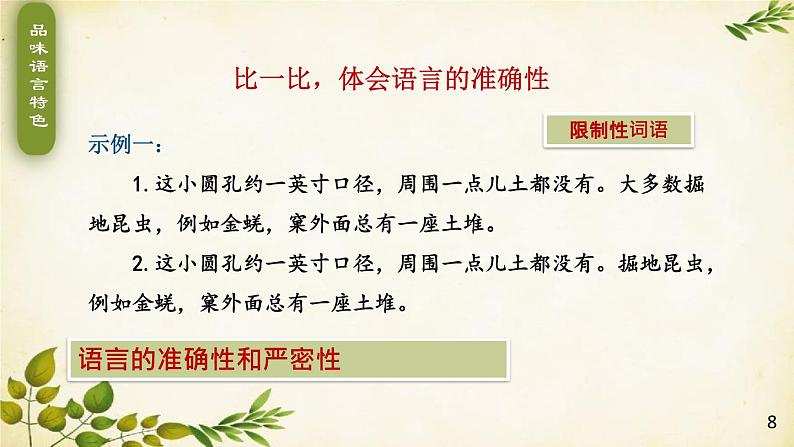 品味语言特色

比一比，体会语言的准确性

限制性词语

示例一：

1. 这小圆孔约一英寸口径，周围一点儿土都没有。大多数掘地昆虫，例如金蜣，窠外面总有一座土堆。

2. 这小圆孔约一英寸口径，周围一点儿土都没有。掘地昆虫，例如金蜣，窠外面总有一座土堆。

语言的准确性和严密性

8